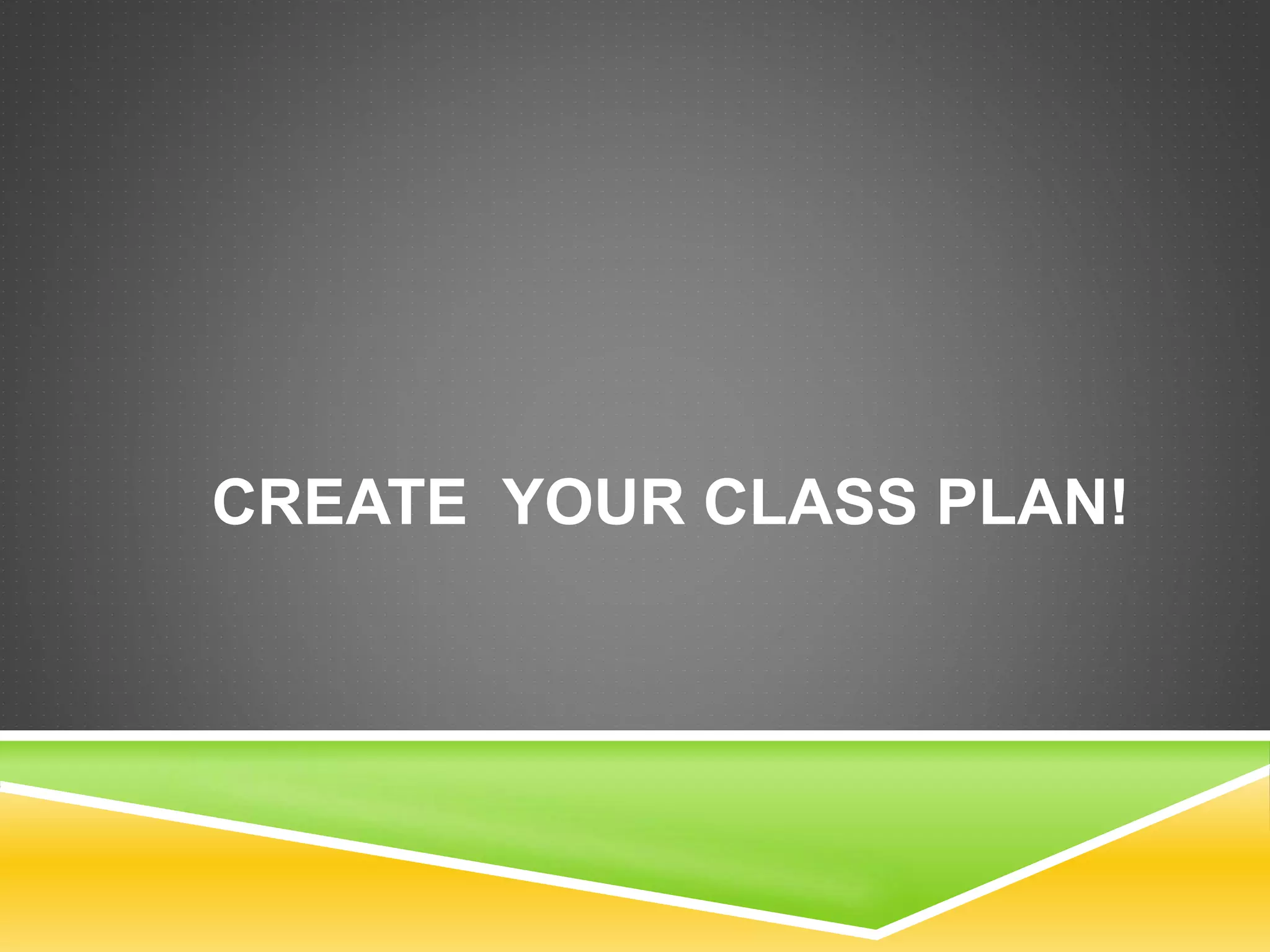 CREATE YOUR CLASS PLAN!